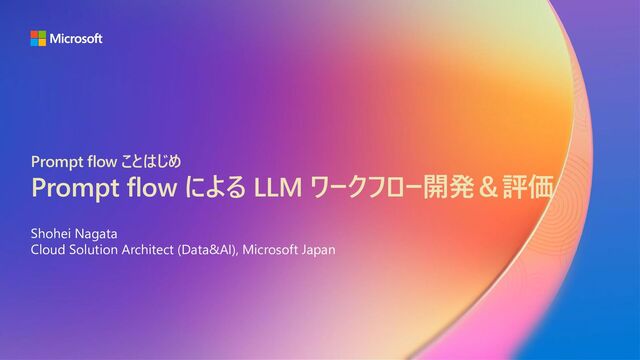 Microsoft

Prompt flow ことはじめ
Prompt flow による LLM ワークフロー開発 & 評価

Shohei Nagata
Cloud Solution Architect (Data&AI), Microsoft Japan